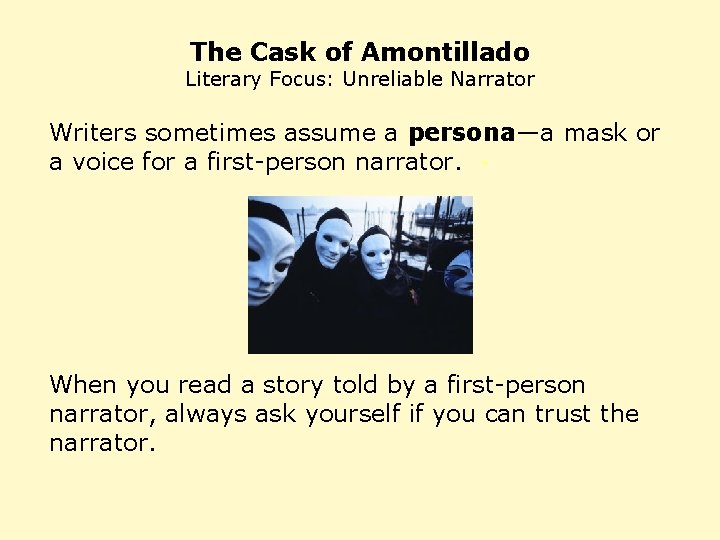 The Cask of Amontillado
Literary Focus: Unreliable Narrator

Writers sometimes assume a persona—a mask or a voice for a first-person narrator.

When you read a story told by a first-person narrator, always ask yourself if you can trust the narrator.